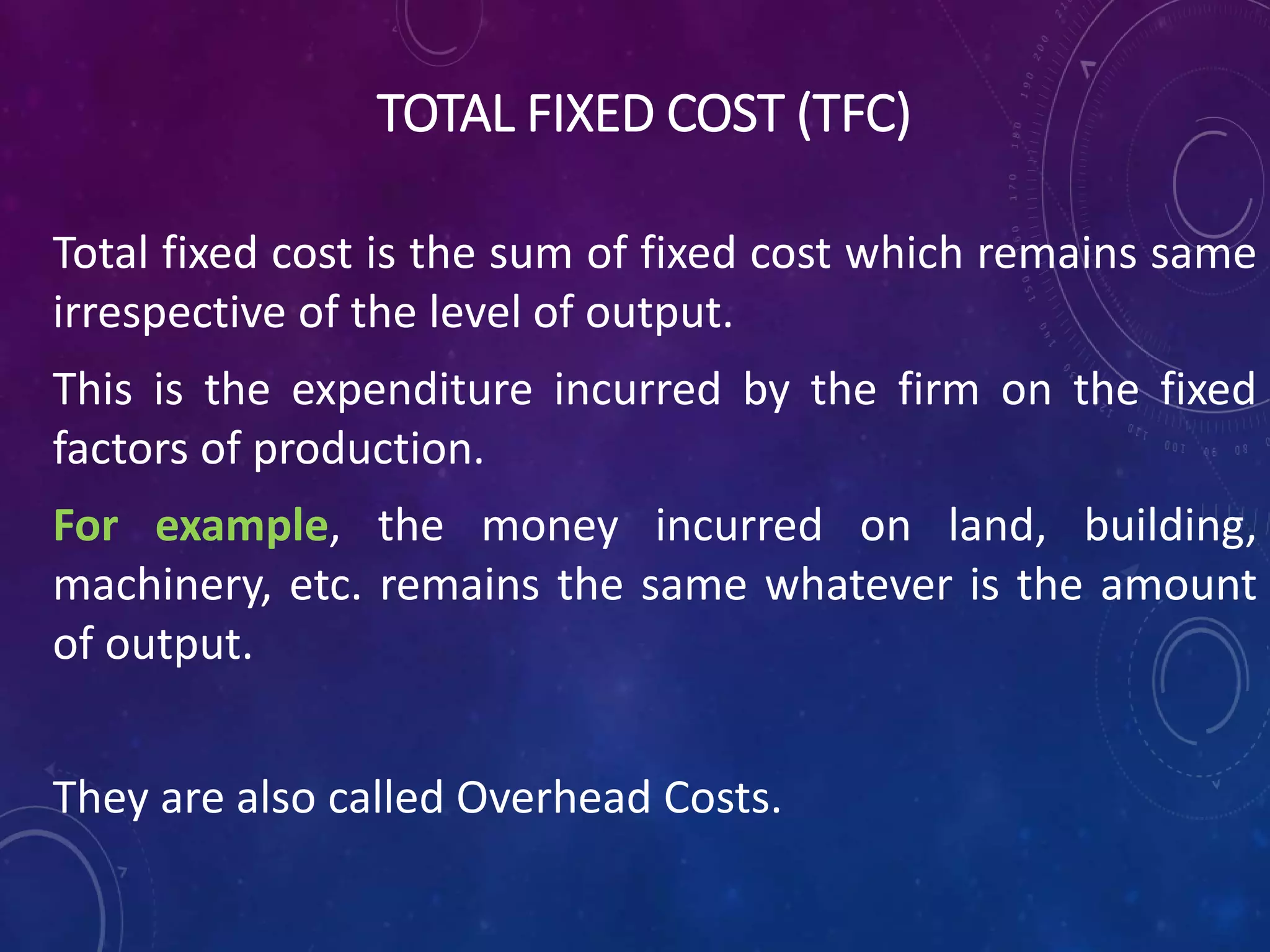 TOTAL FIXED COST (TFC)

Total fixed cost is the sum of fixed cost which remains same irrespective of the level of output.

This is the expenditure incurred by the firm on the fixed factors of production.

For example, the money incurred on land, building, machinery, etc. remains the same whatever is the amount of output.

They are also called Overhead Costs.